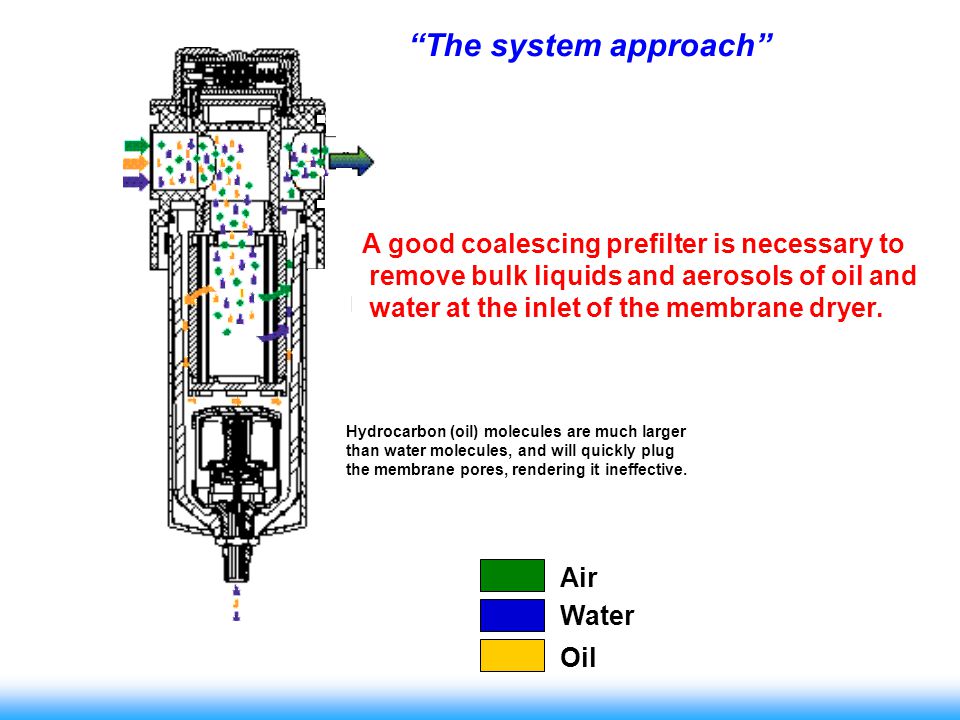 “The system approach”

A good coalescing prefilter is necessary to remove bulk liquids and aerosols of oil and water at the inlet of the membrane dryer.

Hydrocarbon (oil) molecules are much larger than water molecules, and will quickly plug the membrane pores, rendering it ineffective.

Air
Water
Oil